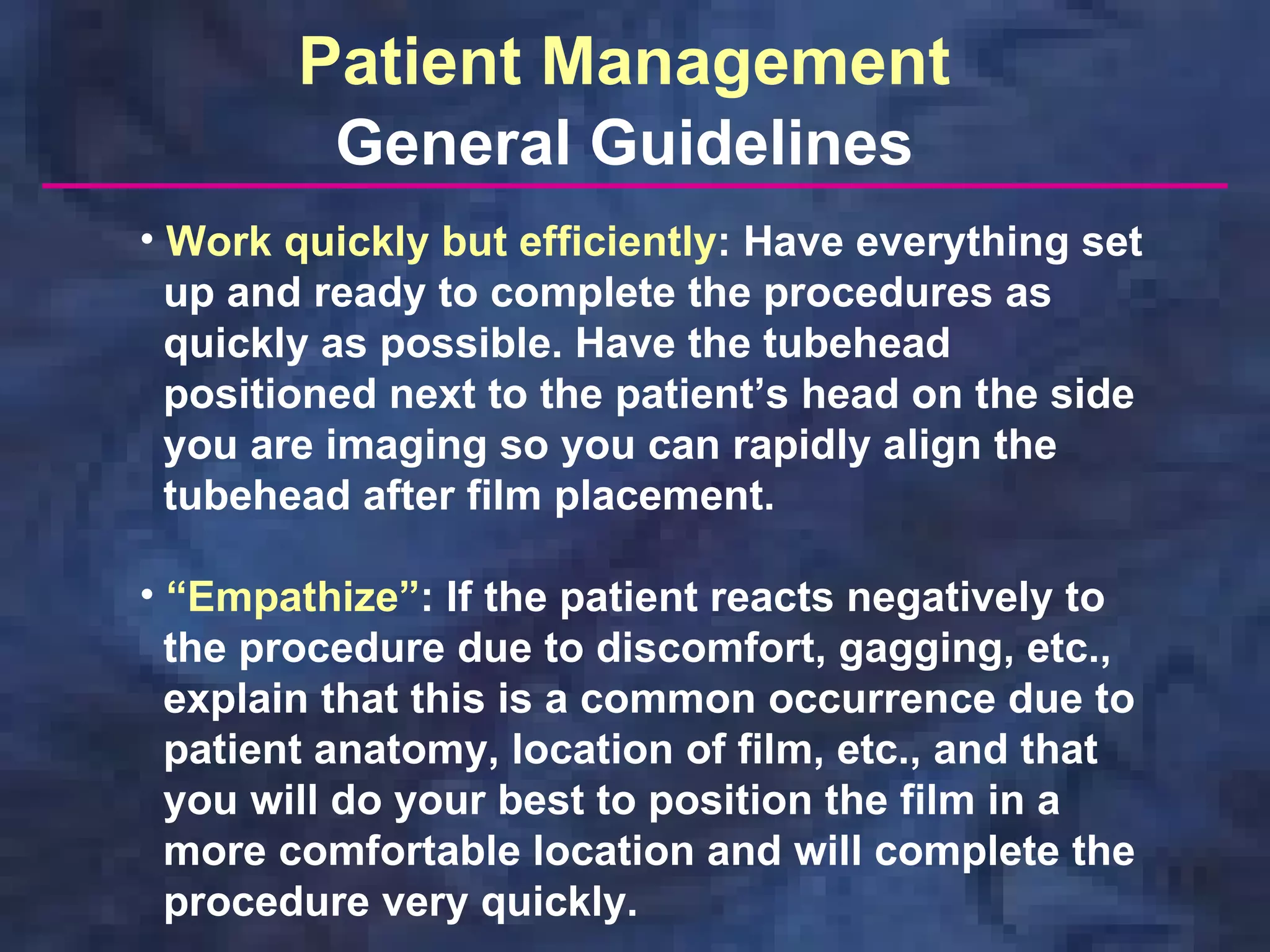 Patient Management
General Guidelines

• Work quickly but efficiently: Have everything set up and ready to complete the procedures as quickly as possible. Have the tubehead positioned next to the patient’s head on the side you are imaging so you can rapidly align the tubehead after film placement.

• “Empathize”: If the patient reacts negatively to the procedure due to discomfort, gagging, etc., explain that this is a common occurrence due to patient anatomy, location of film, etc., and that you will do your best to position the film in a more comfortable location and will complete the procedure very quickly.